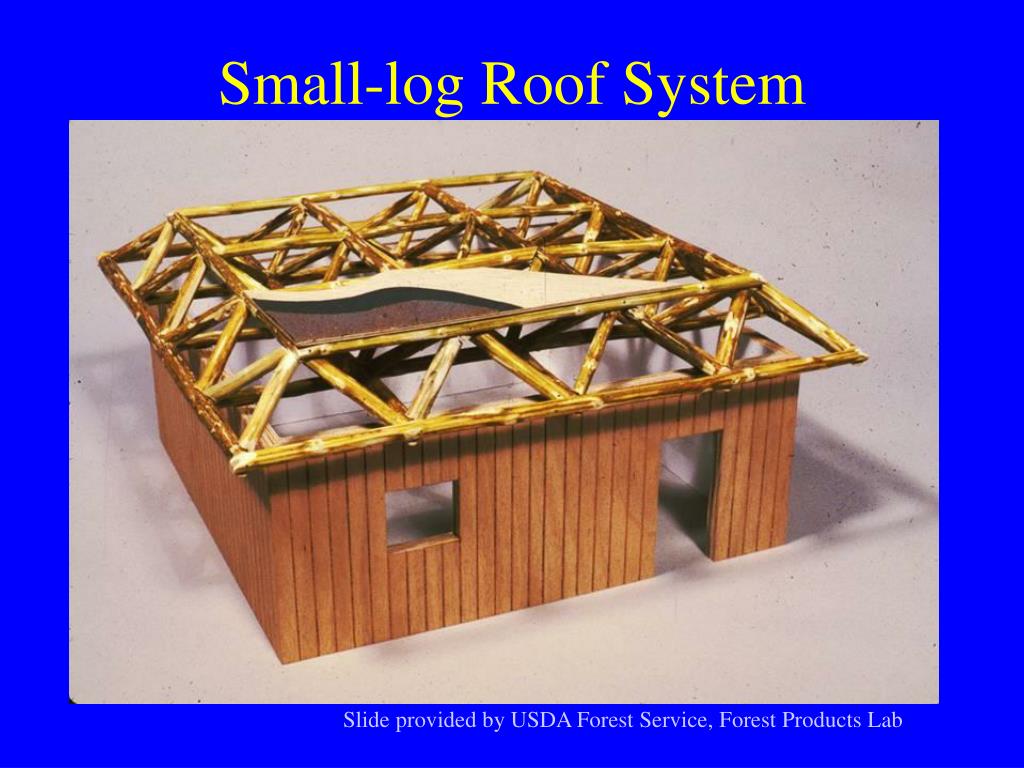 Small-log Roof System

Slide provided by USDA Forest Service, Forest Products Lab